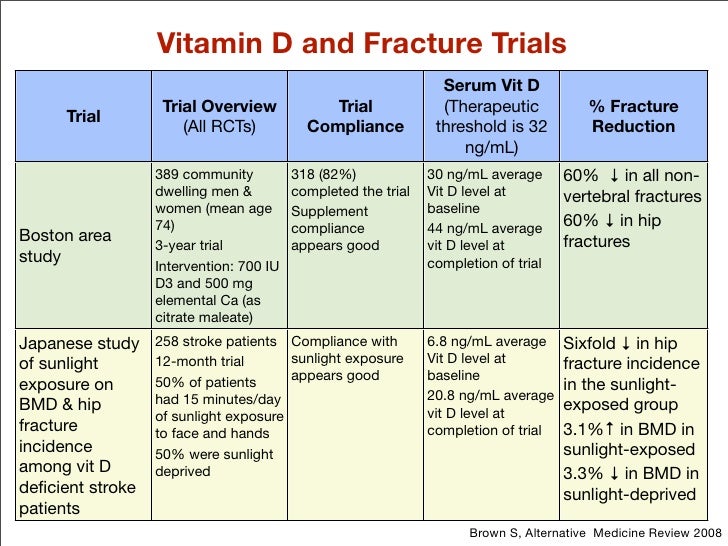 Vitamin D and Fracture Trials

| Trial | Trial Overview (All RCTs) | Trial Compliance | Serum Vit D (Therapeutic threshold is 32 ng/mL) | % Fracture Reduction |
|---|---|---|---|---|
| Boston area study | 389 community dwelling men & women (mean age 74) 3-year trial Intervention: 700 IU D3 and 500 mg elemental Ca (as citrate maleate) | 318 (82%) completed the trial Supplement compliance appears good | 30 ng/mL average Vit D level at baseline 44 ng/mL average vit D level at completion of trial | 60% ↓ in all non-vertebral fractures 60% ↓ in hip fractures |
| Japanese study of sunlight exposure on BMD & hip fracture incidence among vit D deficient stroke patients | 258 stroke patients 12-month trial 50% of patients had 15 minutes/day of sunlight exposure to face and hands 50% were sunlight deprived | Compliance with sunlight exposure appears good | 6.8 ng/mL average Vit D level at baseline 20.8 ng/mL average vit D level at completion of trial | Sixfold ↓ in hip fracture incidence in the sunlight-exposed group 3.1%↑ in BMD in sunlight-exposed 3.3% ↓ in BMD in sunlight-deprived |

Brown S, Alternative Medicine Review 2008